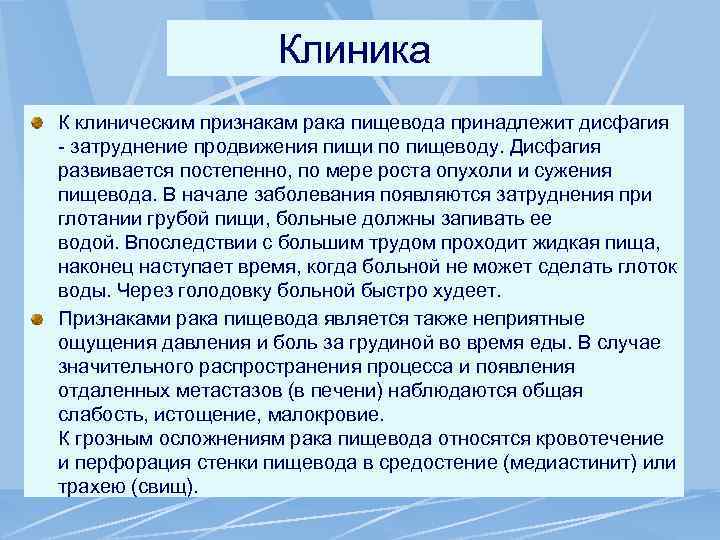 Клиника

К клиническим признакам рака пищевода принадлежит дисфагия - затруднение продвижения пищи по пищеводу. Дисфагия развивается постепенно, по мере роста опухоли и сужения пищевода. В начале заболевания появляются затруднения при глотании грубой пищи, больные должны запивать ее водой. Впоследствии с большим трудом проходит жидкая пища, наконец наступает время, когда больной не может сделать глоток воды. Через голодовку больной быстро худеет.

Признаками рака пищевода является также неприятные ощущения давления и боль за грудиной во время еды. В случае значительного распространения процесса и появления отдаленных метастазов (в печени) наблюдаются общая слабость, истощение, малокровие.
К грозным осложнениям рака пищевода относятся кровотечение и перфорация стенки пищевода в средостение (медиастинит) или трахею (свищ).